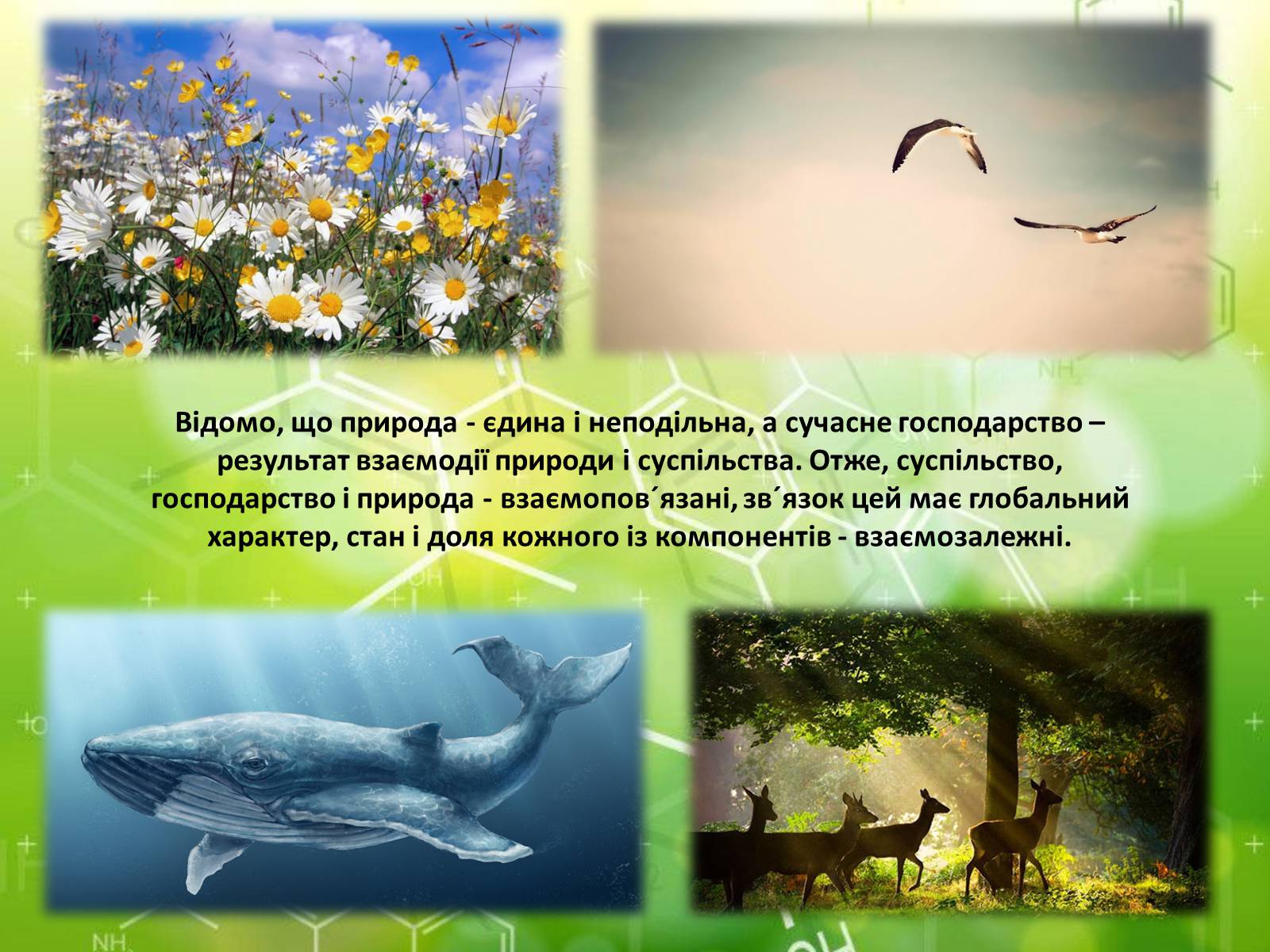 Відомо, що природа - єдина і неподільна, а сучасне господарство – результат взаємодії природи і суспільства. Отже, суспільство, господарство і природа - взаємопов´язані, зв´язок цей має глобальний характер, стан і доля кожного із компонентів - взаємозалежні.